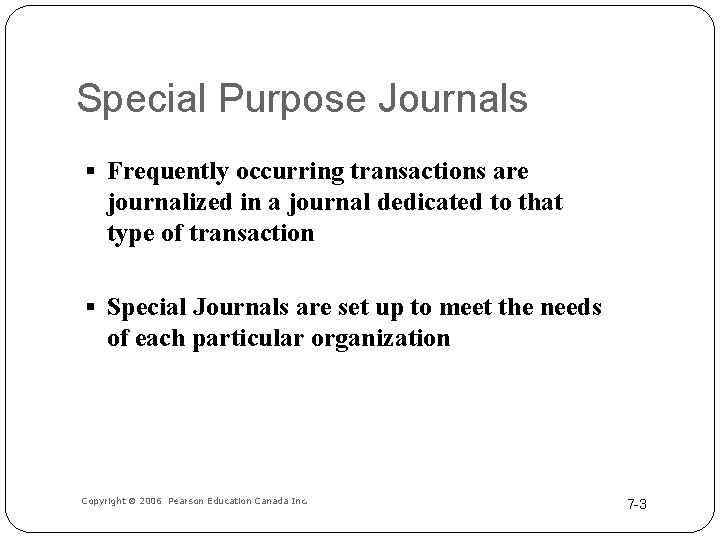 Special Purpose Journals

▪ Frequently occurring transactions are journalized in a journal dedicated to that type of transaction

▪ Special Journals are set up to meet the needs of each particular organization

Copyright © 2006 Pearson Education Canada Inc.

7-3